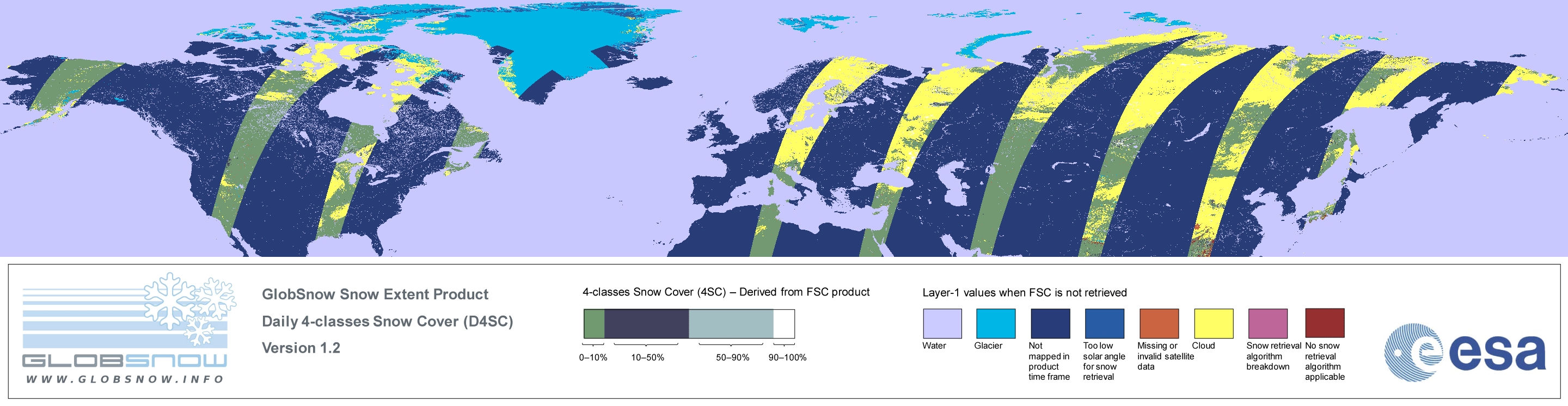 GLOBSNOW
WWW.GLOBSNOW.INFO

GlobSnow Snow Extent Product
Daily 4-classes Snow Cover (D4SC)
Version 1.2

4-classes Snow Cover (4SC) – Derived from FSC product

0–10% 10–50% 50–90% 90–100%

Layer-1 values when FSC is not retrieved

Water
Glacier
Not mapped in product time frame
Too low solar angle for snow retrieval
Missing or invalid satellite data
Cloud
Snow retrieval algorithm breakdown
No snow retrieval algorithm applicable

esa